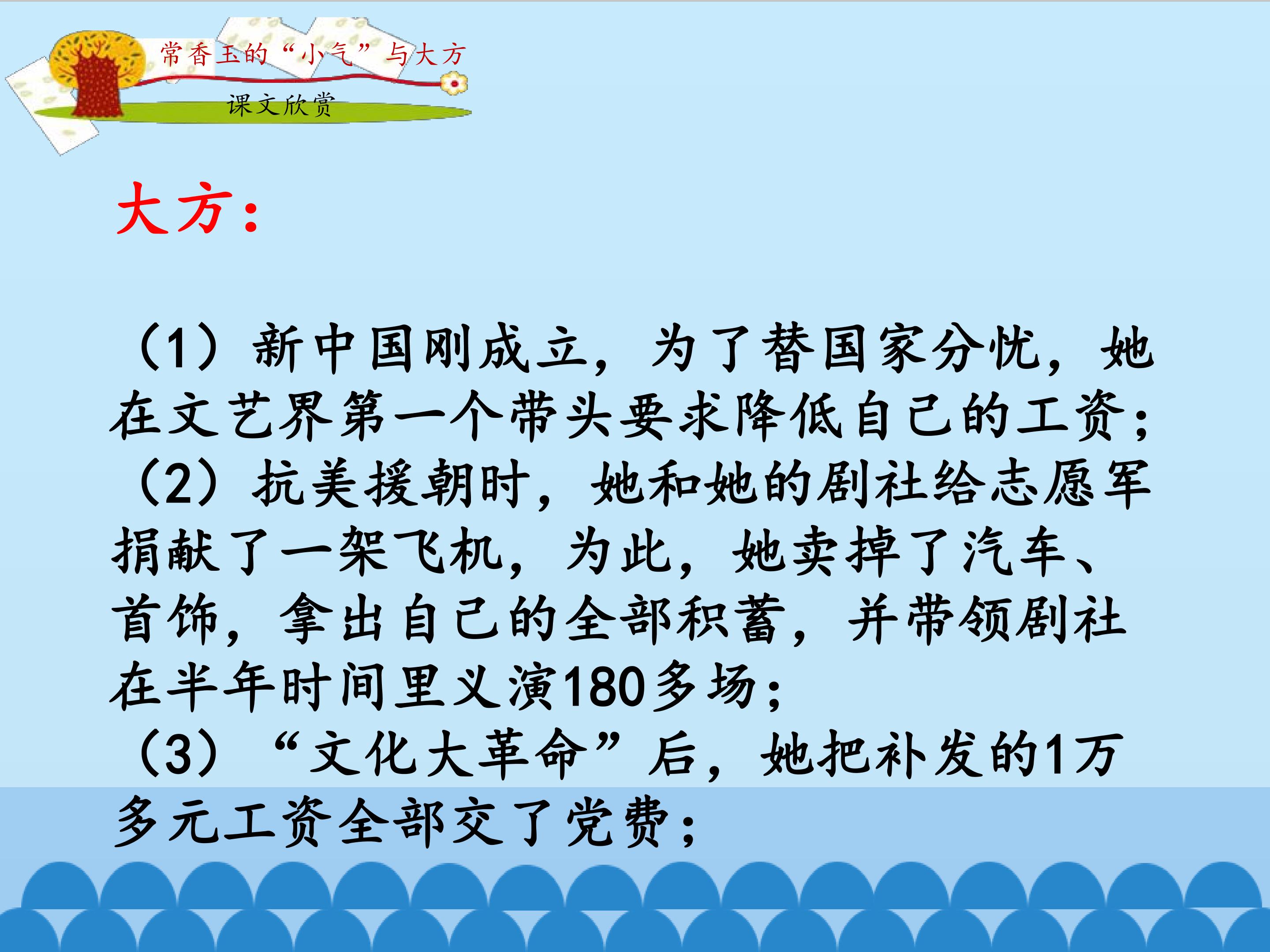 常香玉的“小气”与大方

课文欣赏

大方：

（1）新中国刚成立，为了替国家分忧，她在文艺界第一个带头要求降低自己的工资；

（2）抗美援朝时，她和她的剧社给志愿军捐献了一架飞机，为此，她卖掉了汽车、首饰，拿出自己的全部积蓄，并带领剧社在半年时间里义演180多场；

（3）“文化大革命”后，她把补发的1万多元工资全部交了党费；